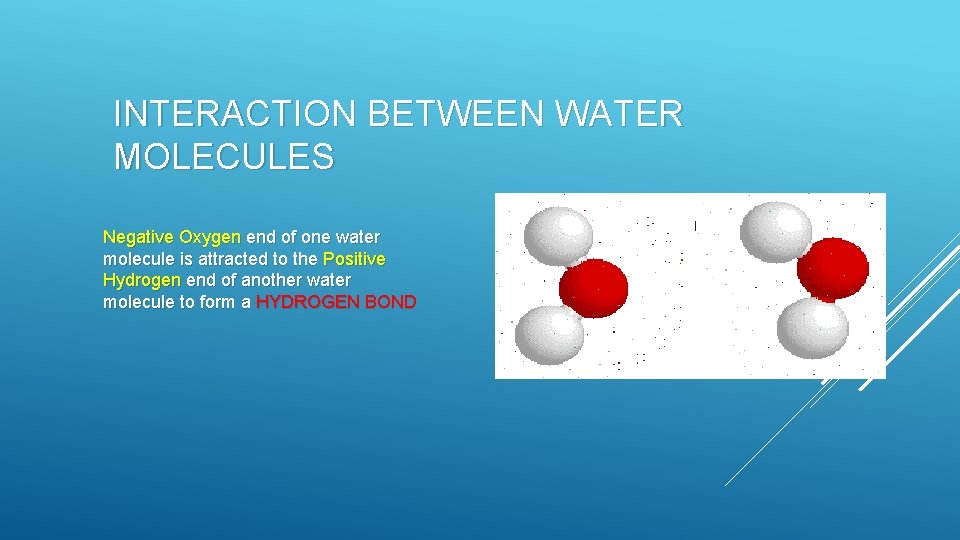 INTERACTION BETWEEN WATER MOLECULES

Negative Oxygen end of one water molecule is attracted to the Positive Hydrogen end of another water molecule to form a HYDROGEN BOND